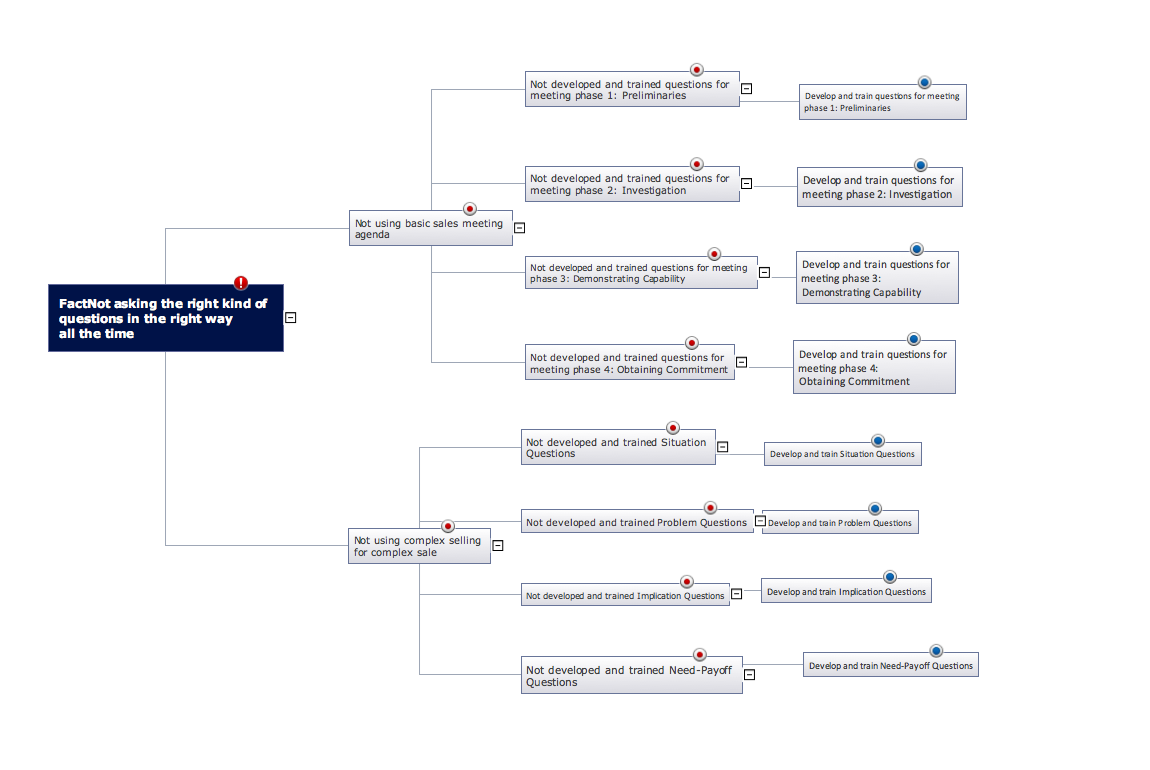 FactNot asking the right kind of questions in the right way all the time

Not using basic sales meeting agenda

Not developed and trained questions for meeting phase 1: Preliminaries

Develop and train questions for meeting phase 1: Preliminaries

Not developed and trained questions for meeting phase 2: Investigation

Develop and train questions for meeting phase 2: Investigation

Not developed and trained questions for meeting phase 3: Demonstrating Capability

Develop and train questions for meeting phase 3: Demonstrating Capability

Not developed and trained questions for meeting phase 4: Obtaining Commitment

Develop and train questions for meeting phase 4: Obtaining Commitment

Not using complex selling for complex sale

Not developed and trained Situation Questions

Develop and train Situation Questions

Not developed and trained Problem Questions

Develop and train Problem Questions

Not developed and trained Implication Questions

Develop and train Implication Questions

Not developed and trained Need-Payoff Questions

Develop and train Need-Payoff Questions